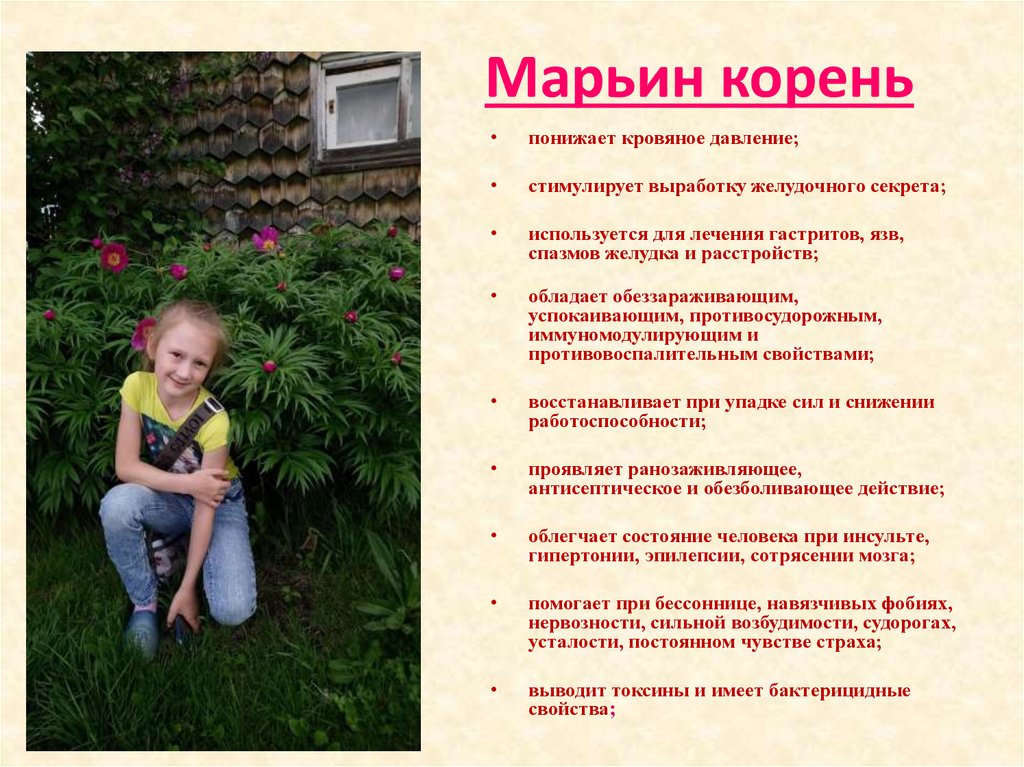 Марьин корень

• понижает кровяное давление;

• стимулирует выработку желудочного секрета;

• используется для лечения гастритов, язв, спазмов желудка и расстройств;

• обладает обеззараживающим, успокаивающим, противосудорожным, иммуномодулирующим и противовоспалительным свойствами;

• восстанавливает при упадке сил и снижении работоспособности;

• проявляет ранозаживляющее, антисептическое и обезболивающее действие;

• облегчает состояние человека при инсульте, гипертонии, эпилепсии, сотрясении мозга;

• помогает при бессоннице, навязчивых фобиях, нервозности, сильной возбудимости, судорогах, усталости, постоянном чувстве страха;

• выводит токсины и имеет бактерицидные свойства;